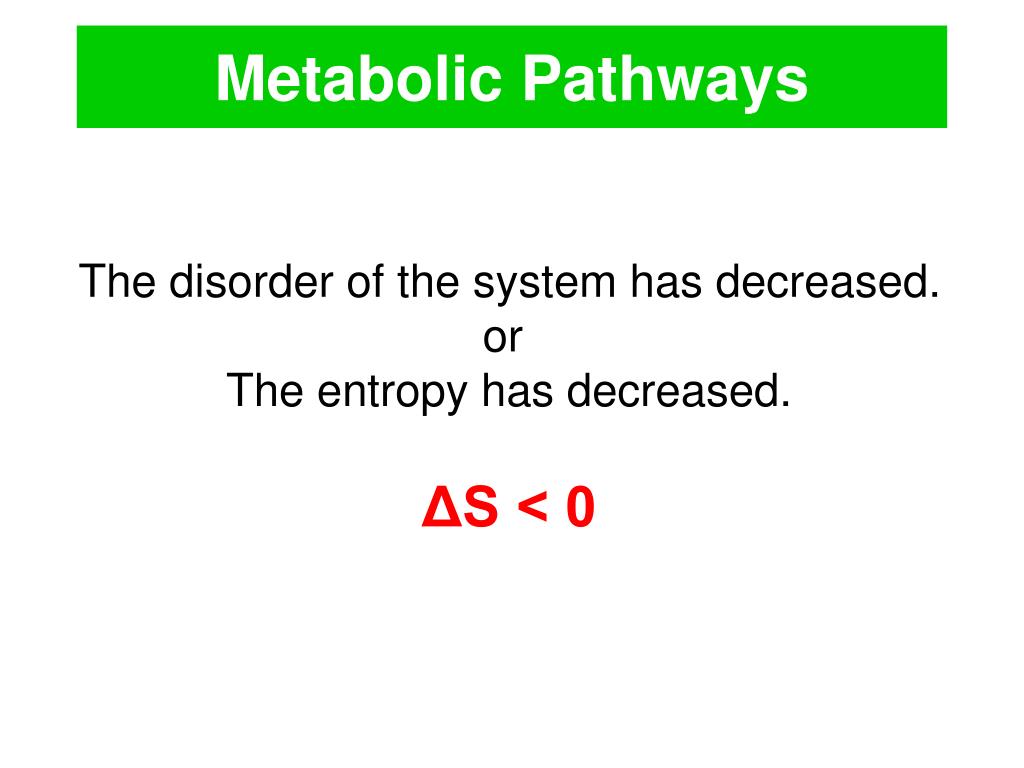 Metabolic Pathways

The disorder of the system has decreased.
or
The entropy has decreased.

$\Delta S < 0$